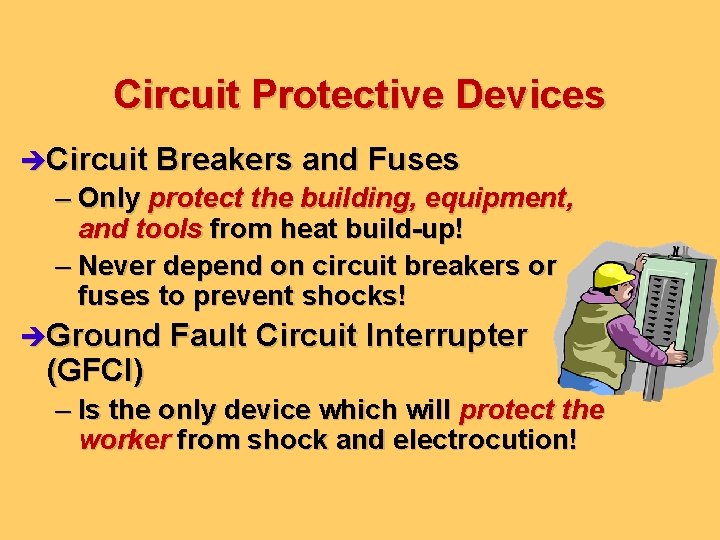 Circuit Protective Devices

➔Circuit Breakers and Fuses

– Only protect the building, equipment, and tools from heat build-up!

– Never depend on circuit breakers or fuses to prevent shocks!

➔Ground Fault Circuit Interrupter (GFCI)

– Is the only device which will protect the worker from shock and electrocution!